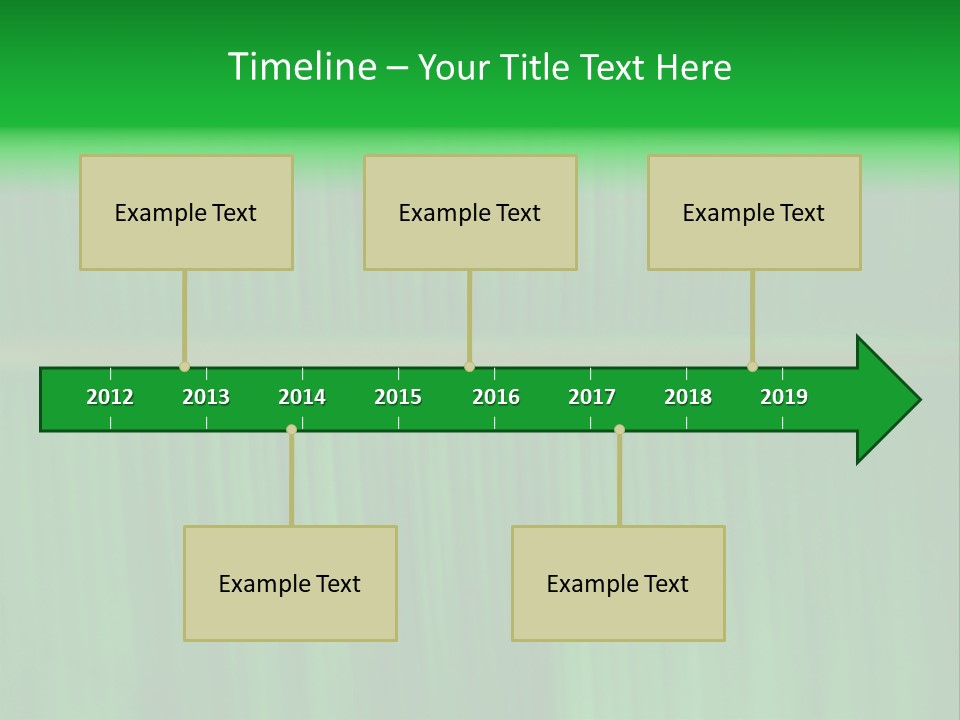 Timeline – Your Title Text Here

Example Text

Example Text

Example Text

2012 2013 2014 2015 2016 2017 2018 2019

Example Text

Example Text